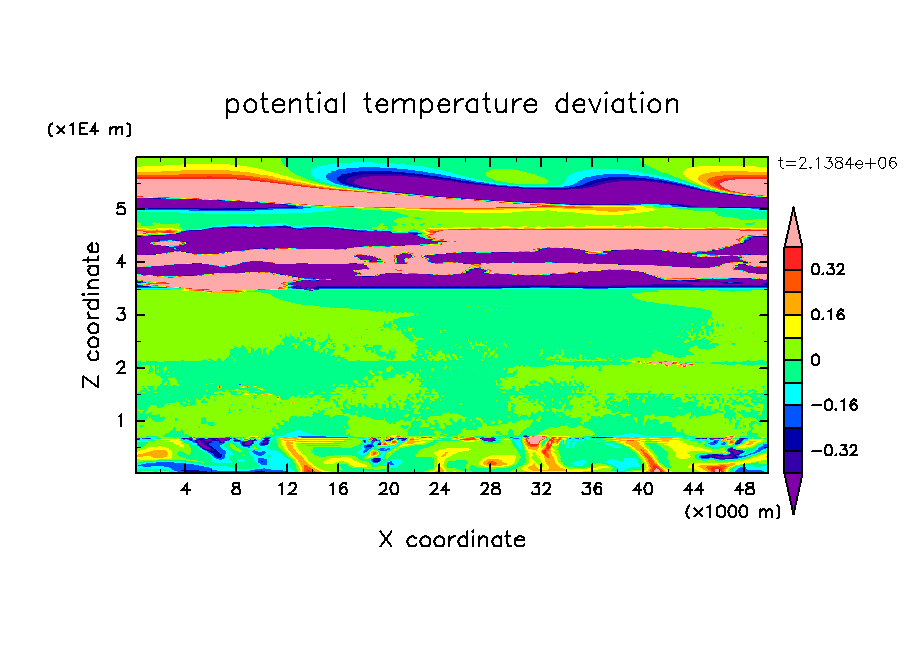 potential temperature deviation

(x1E4 m)

t=2.1384e+06

Z coordinate

5
4
3
2
1

0.32
0.16
0
−0.16
−0.32

4 8 12 16 20 24 28 32 36 40 44 48
(x1000 m)

X coordinate